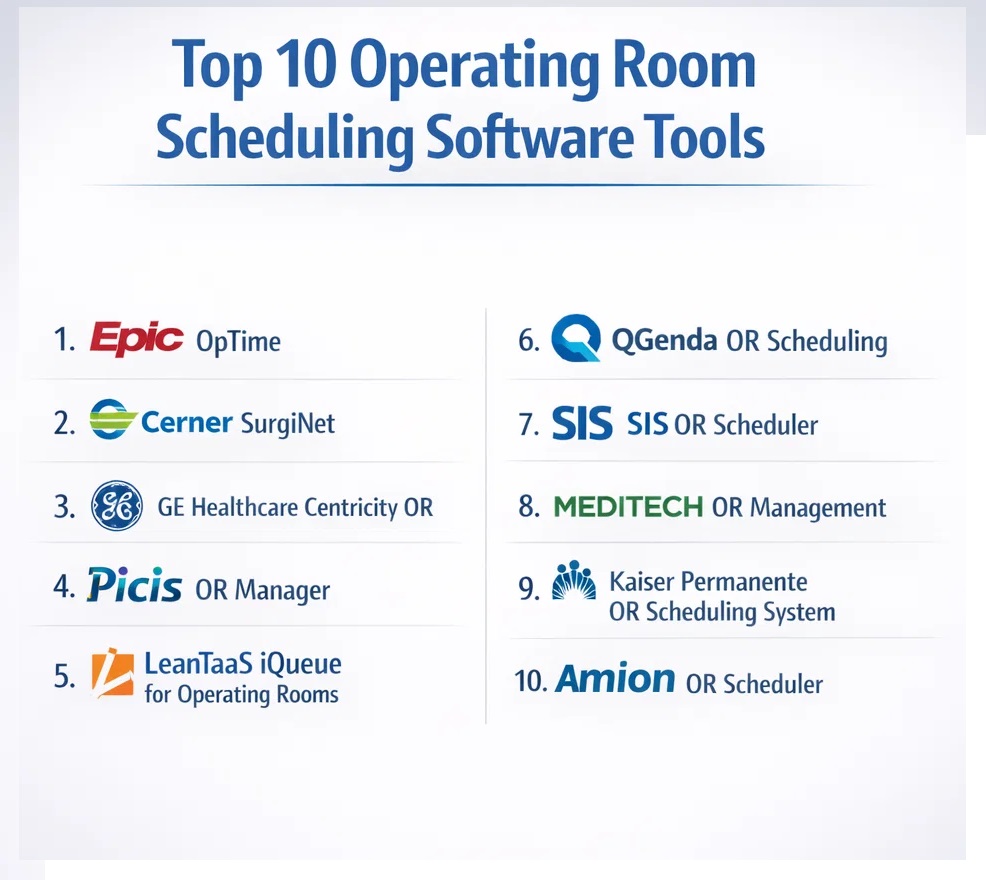 Top 10 Operating Room Scheduling Software Tools

1. Epic OpTime

2. Cerner SurgiNet

3. GE Healthcare Centricity OR

4. Picis OR Manager

5. LeanTaaS iQueue for Operating Rooms

6. QGenda OR Scheduling

7. SIS SIS OR Scheduler

8. MEDITECH OR Management

9. Kaiser Permanente OR Scheduling System

10. Amion OR Scheduler